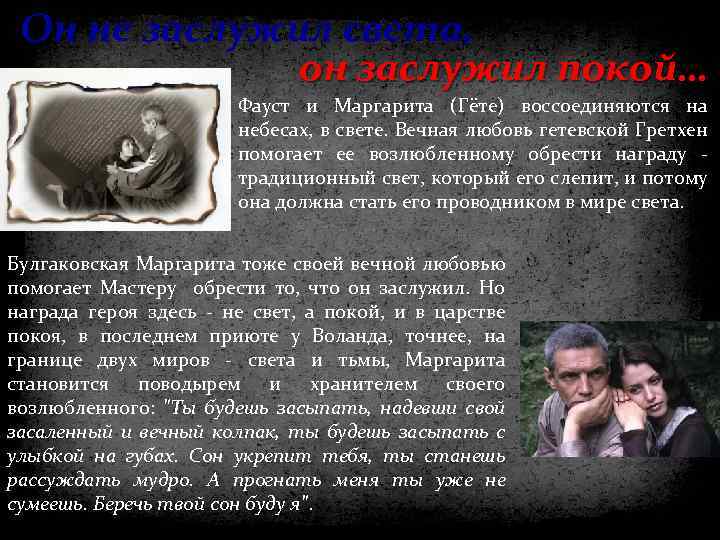 Он не заслужил света,
он заслужил покой…

Фауст и Маргарита (Гёте) воссоединяются на небесах, в свете. Вечная любовь гетевской Гретхен помогает ее возлюбленному обрести награду - традиционный свет, который его слепит, и потому она должна стать его проводником в мире света.

Булгаковская Маргарита тоже своей вечной любовью помогает Мастеру обрести то, что он заслужил. Но награда героя здесь - не свет, а покой, и в царстве покоя, в последнем приюте у Воланда, точнее, на границе двух миров - света и тьмы, Маргарита становится поводырем и хранителем своего возлюбленного: "Ты будешь засыпать, надевши свой засаленный и вечный колпак, ты будешь засыпать с улыбкой на губах. Сон укрепит тебя, ты станешь рассуждать мудро. А прогнать меня ты уже не сумеешь. Беречь твой сон буду я".